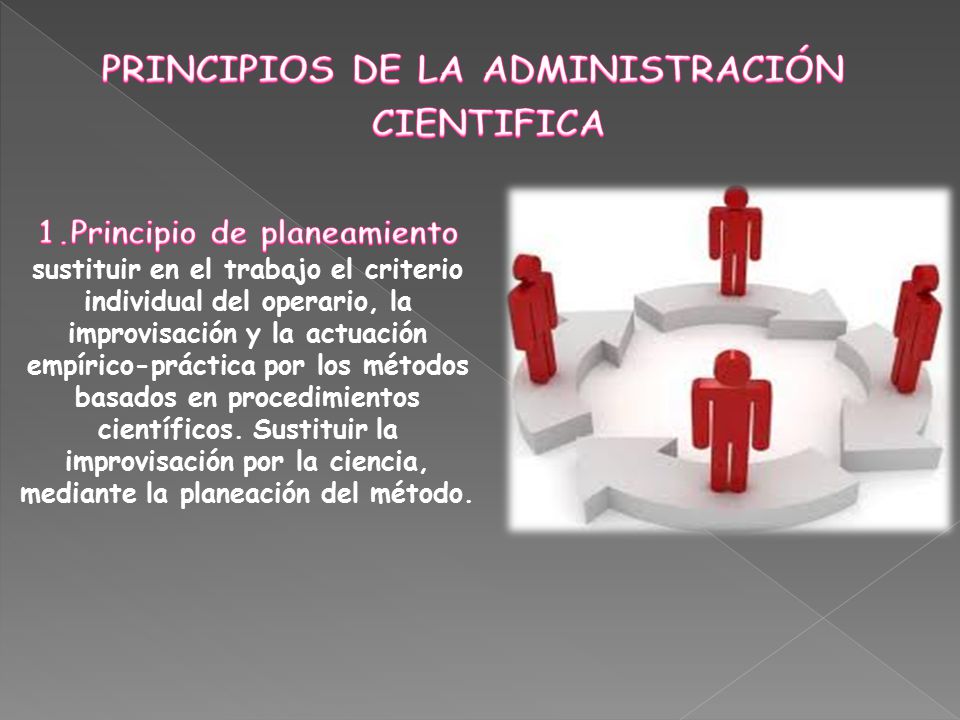 PRINCIPIOS DE LA ADMINISTRACIÓN CIENTIFICA

1.Principio de planeamiento
sustituir en el trabajo el criterio individual del operario, la improvisación y la actuación empírico-práctica por los métodos basados en procedimientos científicos. Sustituir la improvisación por la ciencia, mediante la planeación del método.